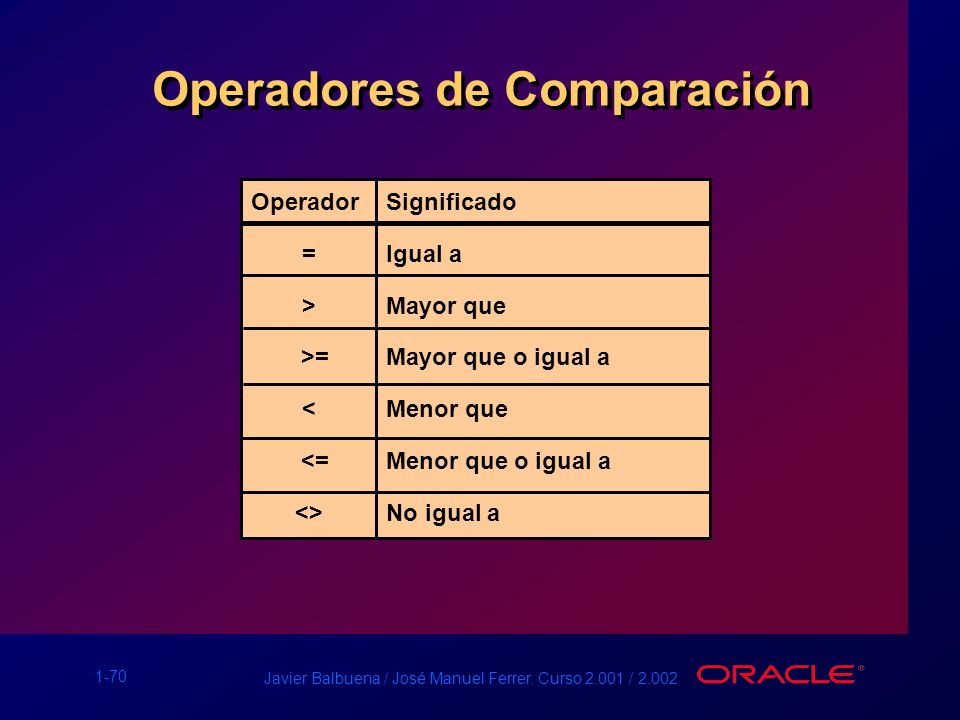 Operadores de Comparación

| Operador | Significado |
|---|---|
| = | Igual a |
| > | Mayor que |
| >= | Mayor que o igual a |
| < | Menor que |
| <= | Menor que o igual a |
| <> | No igual a |

1-70

Javier Balbuena / José Manuel Ferrer. Curso 2.001 / 2.002

ORACLE®